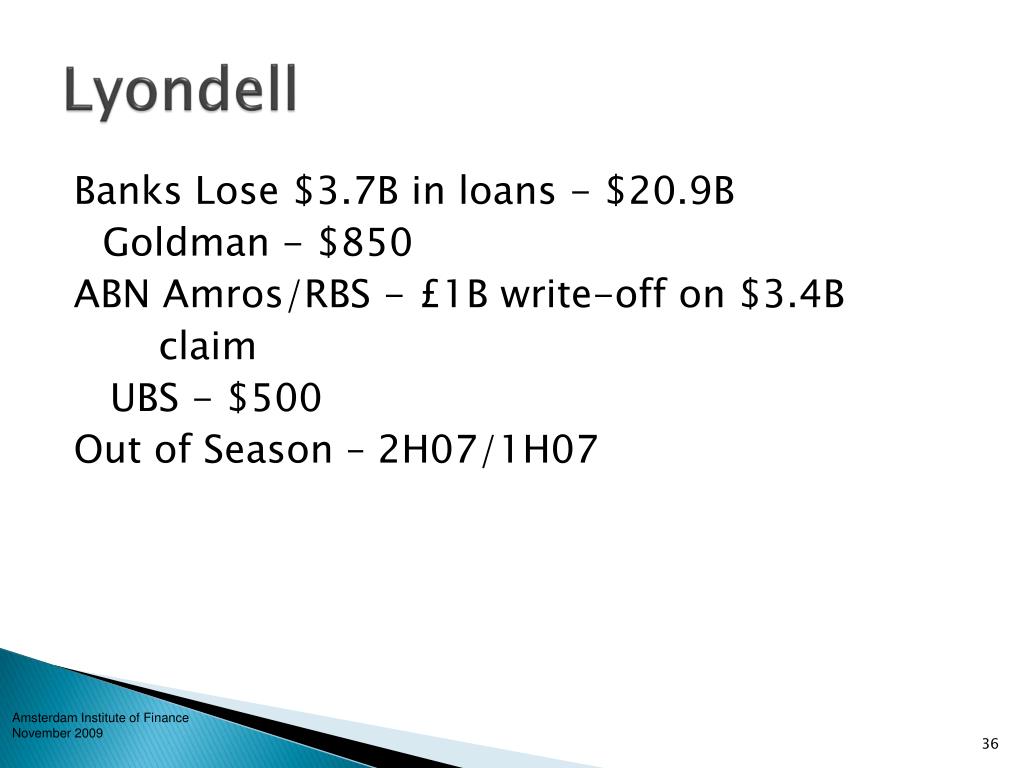 Lyondell

Banks Lose \$3.7B in loans - \$20.9B
Goldman - \$850
ABN Amros/RBS - £1B write-off on \$3.4B claim
UBS - \$500
Out of Season – 2H07/1H07

Amsterdam Institute of Finance
November 2009

36